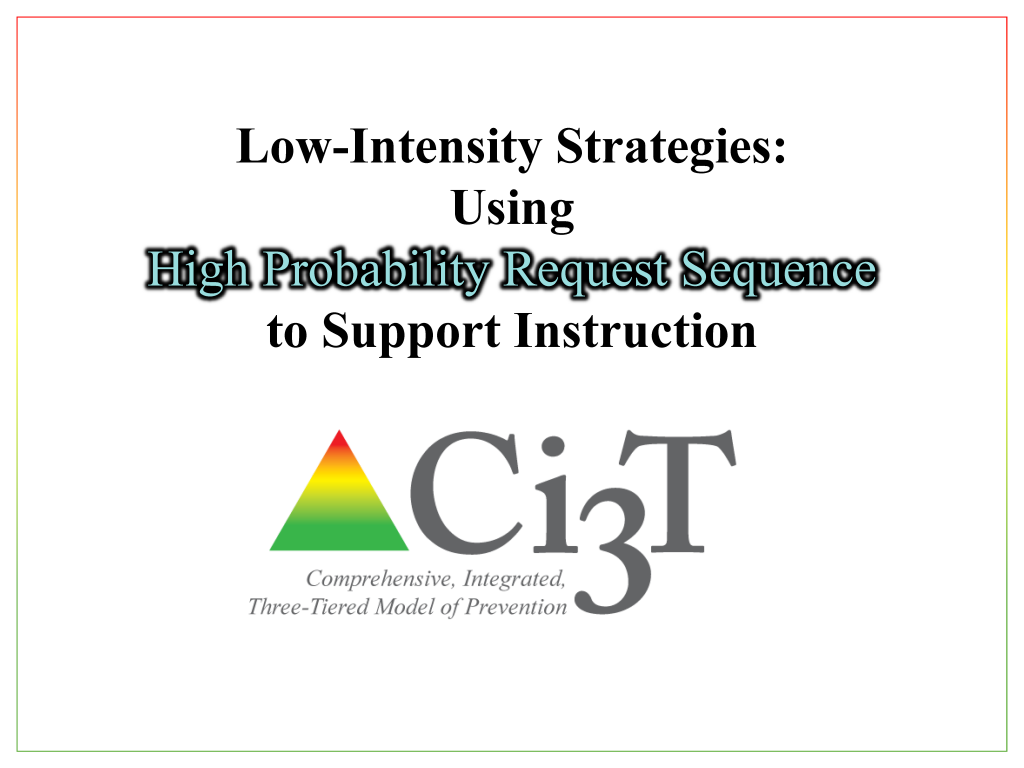 Low-Intensity Strategies:
Using
High Probability Request Sequence
to Support Instruction

Ci3T

Comprehensive, Integrated,
Three-Tiered Model of Prevention